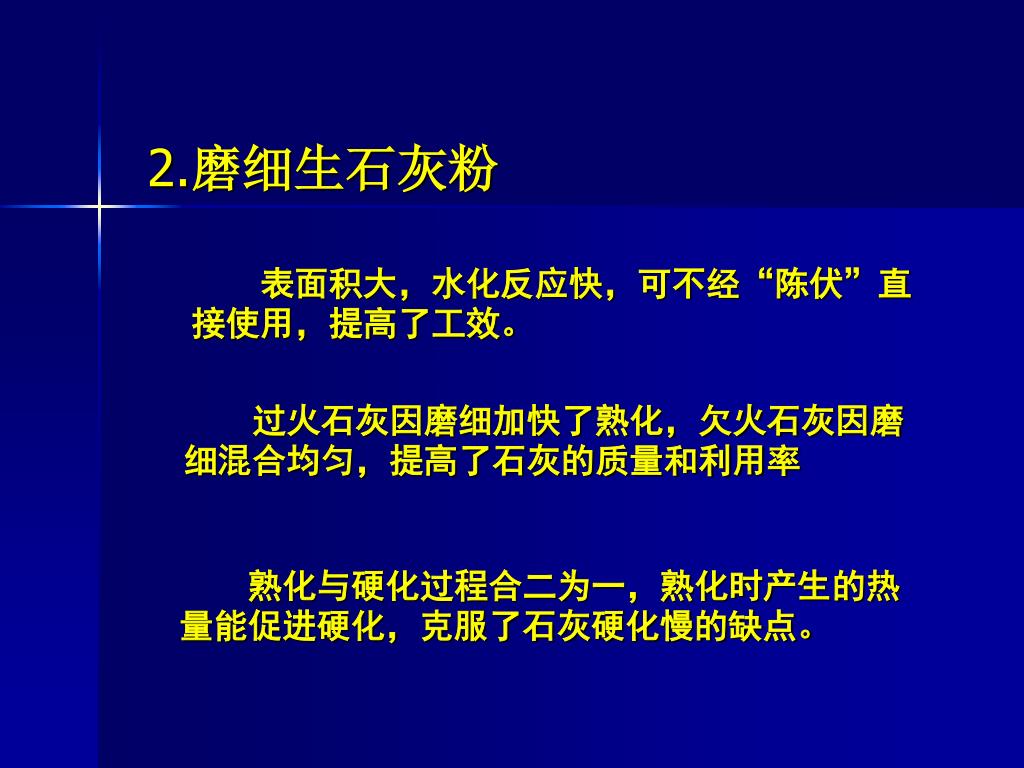 2.磨细生石灰粉

表面积大，水化反应快，可不经“陈伏”直接使用，提高了工效。

过火石灰因磨细加快了熟化，欠火石灰因磨细混合均匀，提高了石灰的质量和利用率

熟化与硬化过程合二为一，熟化时产生的热量能促进硬化，克服了石灰硬化慢的缺点。